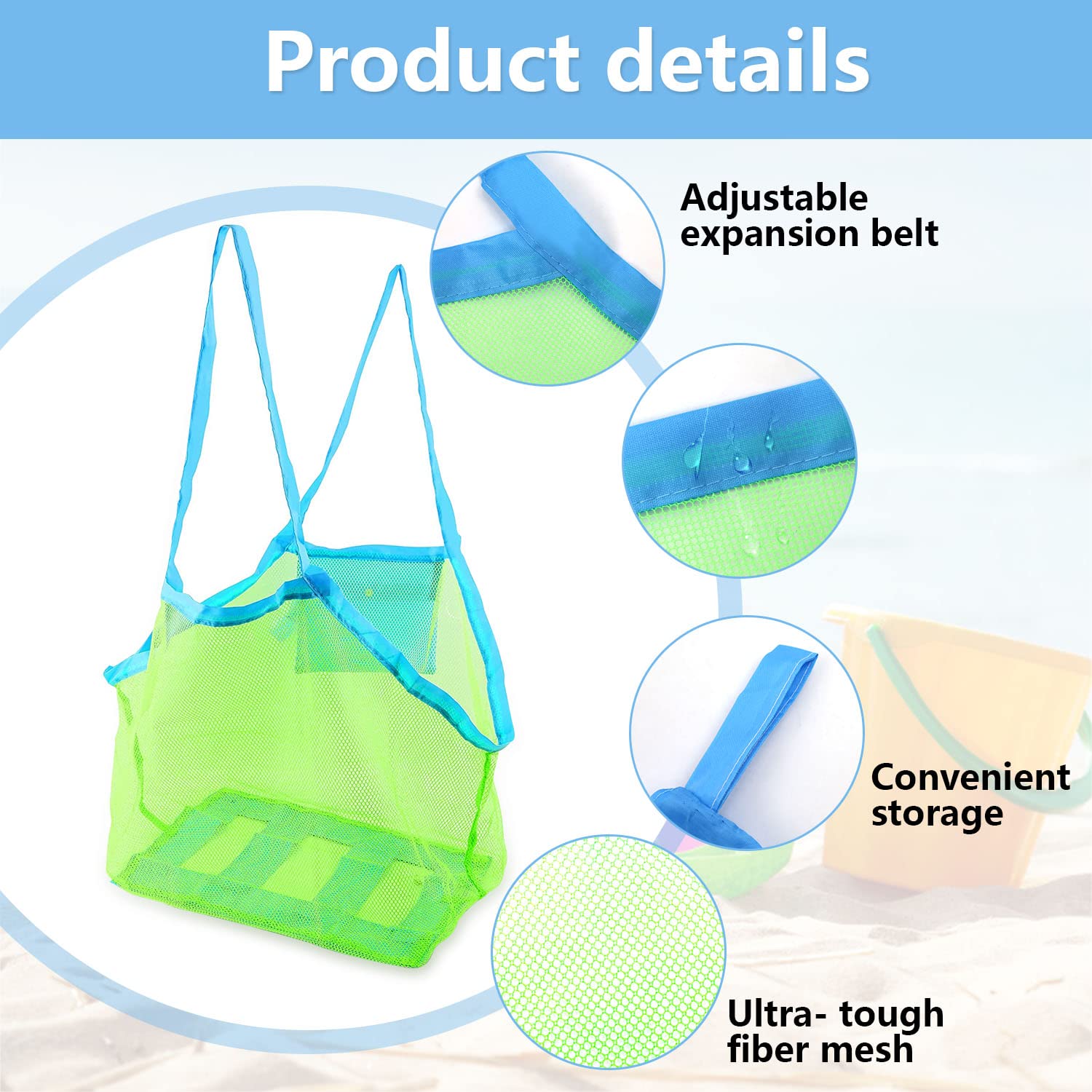 Product details

Adjustable expansion belt

Convenient storage

Ultra- tough fiber mesh